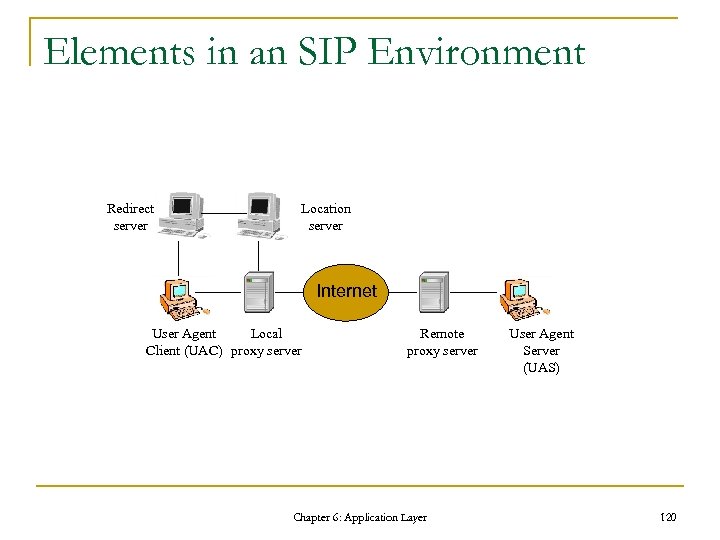 Elements in an SIP Environment

Redirect server

Location server

Internet

User Agent Client (UAC)

Local proxy server

Remote proxy server

User Agent Server (UAS)

Chapter 6: Application Layer

120